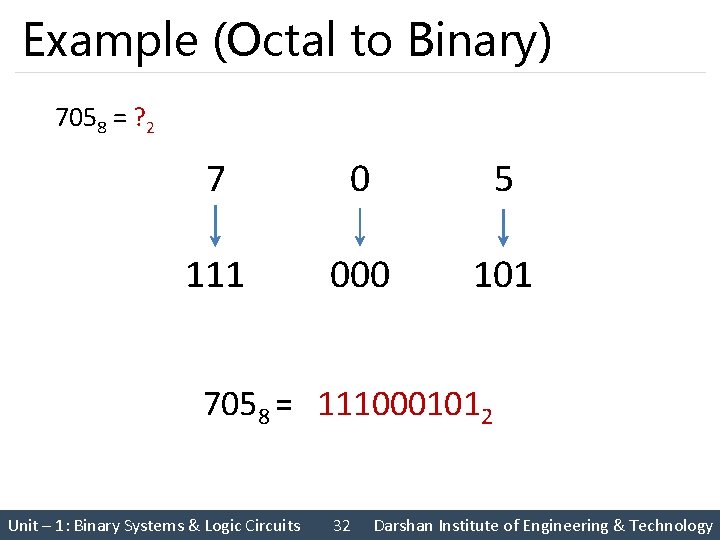 Example (Octal to Binary)

$705_8 = ?_2$

7 0 5

111 000 101

$705_8 = 111000101_2$

Unit – 1: Binary Systems & Logic Circuits 32 Darshan Institute of Engineering & Technology